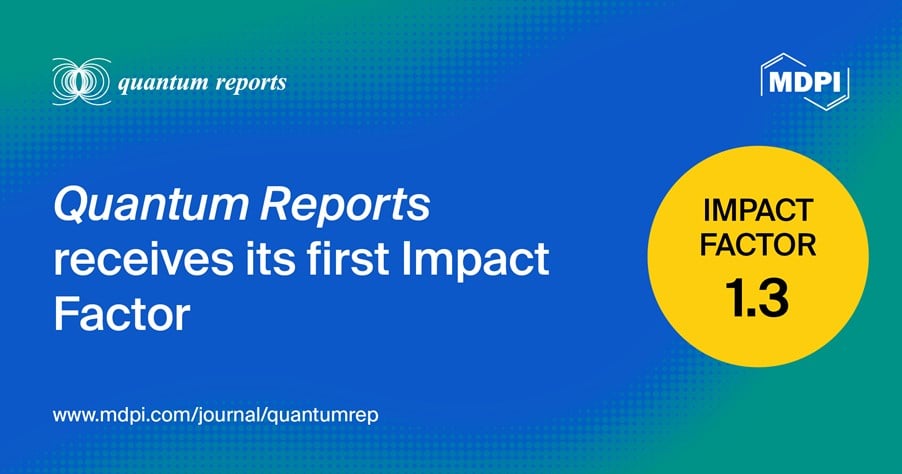 quantum reports

MDPI

Quantum Reports receives its first Impact Factor

IMPACT FACTOR 1.3

www.mdpi.com/journal/quantumrep